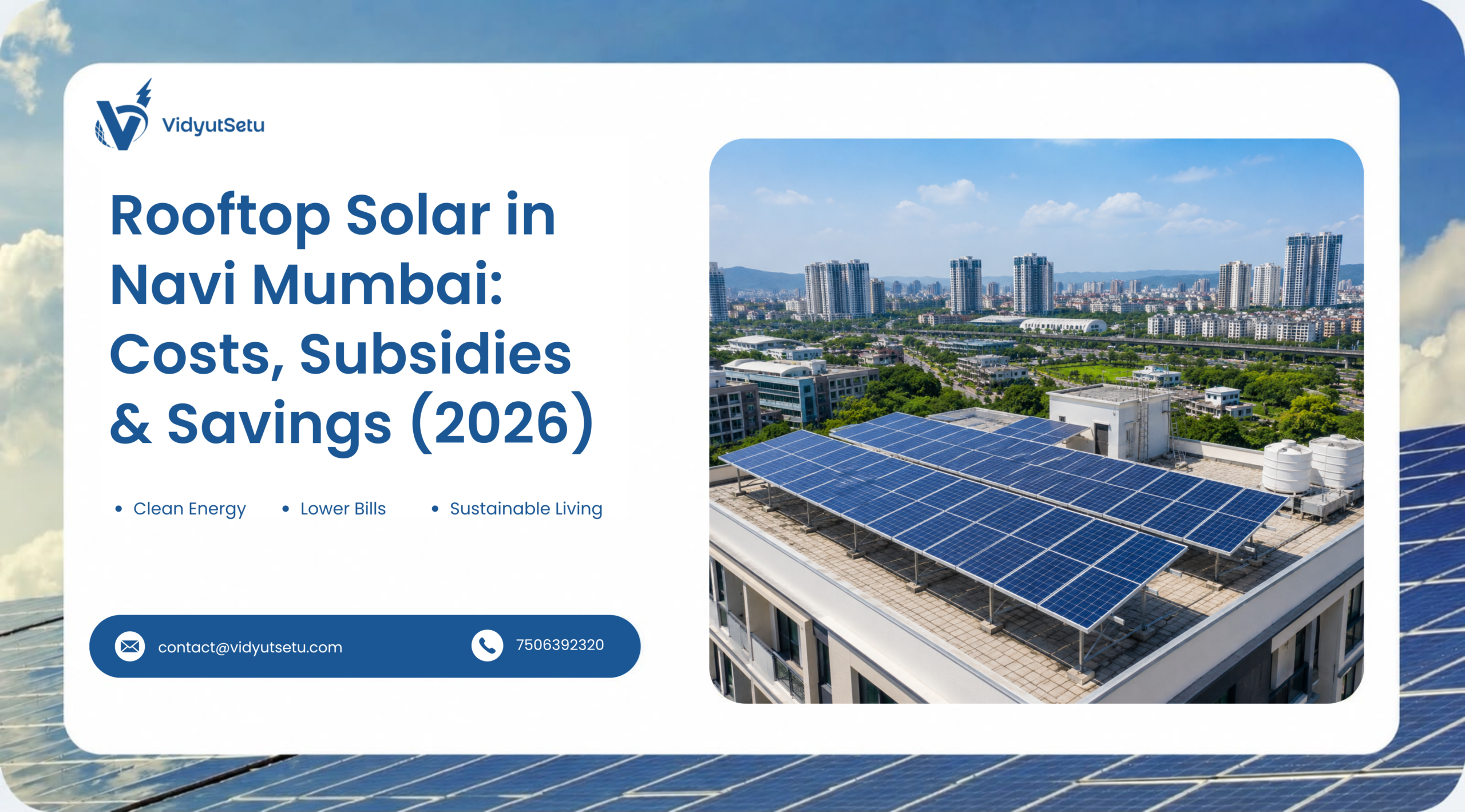 VidyutSetu

Rooftop Solar in Navi Mumbai: Costs, Subsidies & Savings (2026)

• Clean Energy • Lower Bills • Sustainable Living

contact@vidyutsetu.com 7506392320